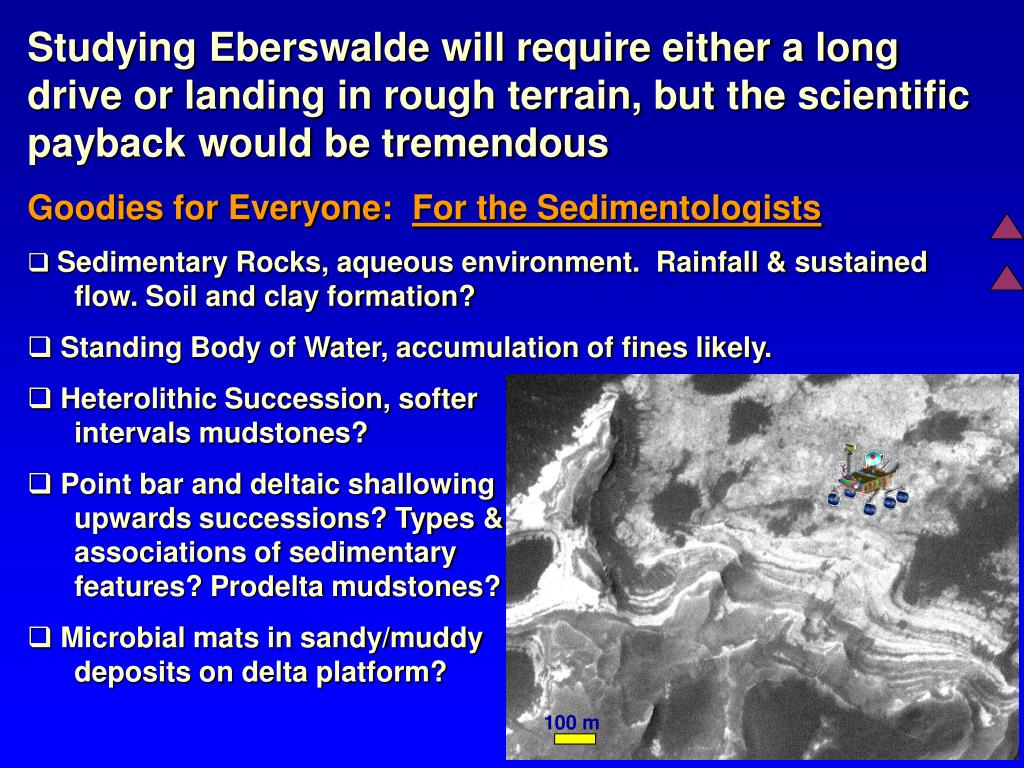 Studying Eberswalde will require either a long drive or landing in rough terrain, but the scientific payback would be tremendous

Goodies for Everyone: For the Sedimentologists

❑ Sedimentary Rocks, aqueous environment. Rainfall & sustained flow. Soil and clay formation?

❑ Standing Body of Water, accumulation of fines likely.

❑ Heterolithic Succession, softer intervals mudstones?

❑ Point bar and deltaic shallowing upwards successions? Types & associations of sedimentary features? Prodelta mudstones?

❑ Microbial mats in sandy/muddy deposits on delta platform?

100 m